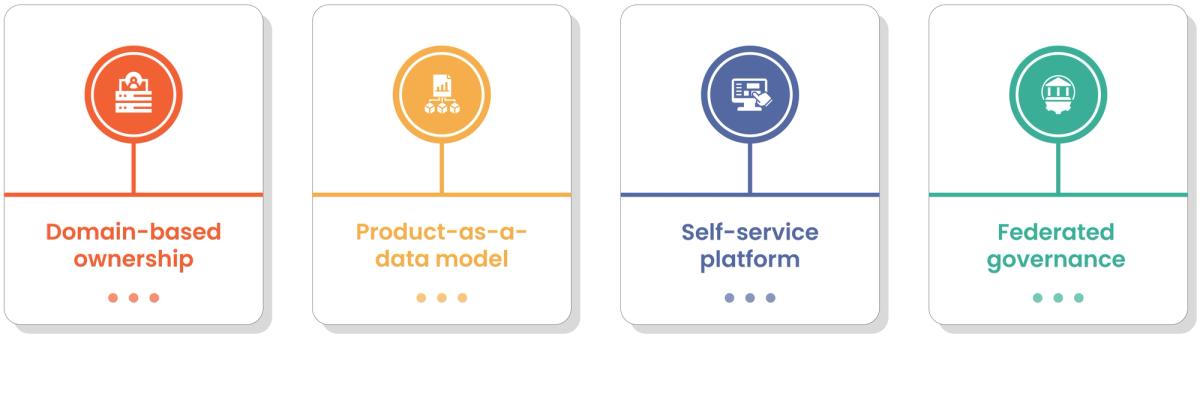 Domain-based ownership

Product-as-a-data model

Self-service platform

Federated governance